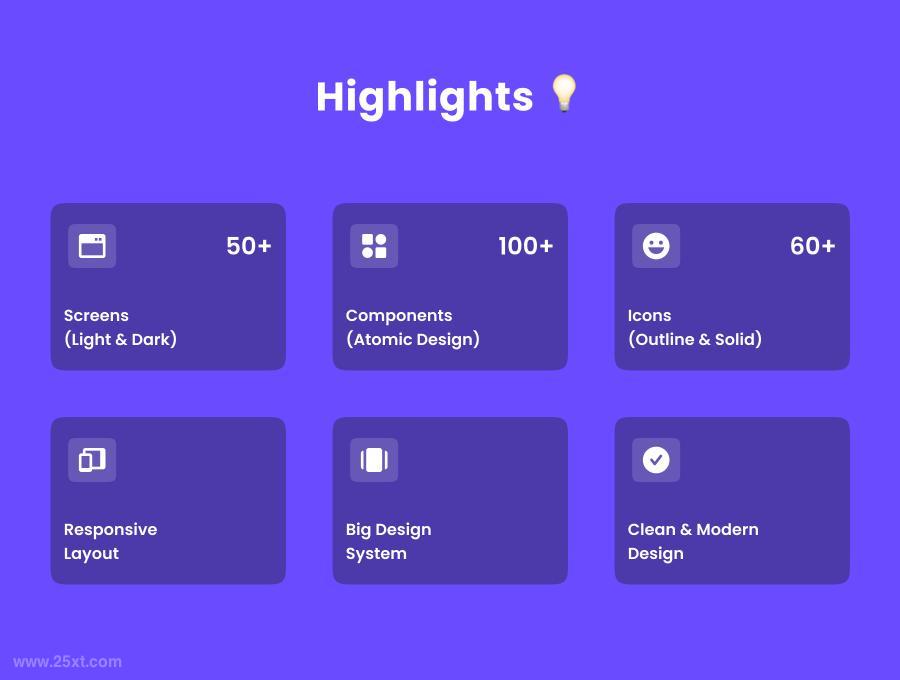 Highlights 💡

50+
Screens
(Light & Dark)

100+
Components
(Atomic Design)

60+
Icons
(Outline & Solid)

Responsive
Layout

Big Design
System

Clean & Modern
Design

www.25xt.com